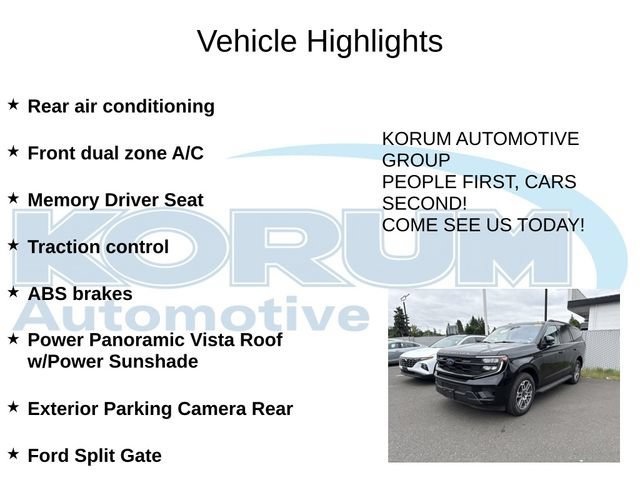 Vehicle Highlights

★ Rear air conditioning

★ Front dual zone A/C

★ Memory Driver Seat

★ Traction control

★ ABS brakes

★ Power Panoramic Vista Roof w/Power Sunshade

★ Exterior Parking Camera Rear

★ Ford Split Gate

KORUM AUTOMOTIVE GROUP
PEOPLE FIRST, CARS SECOND!
COME SEE US TODAY!

KORUM
Automotive